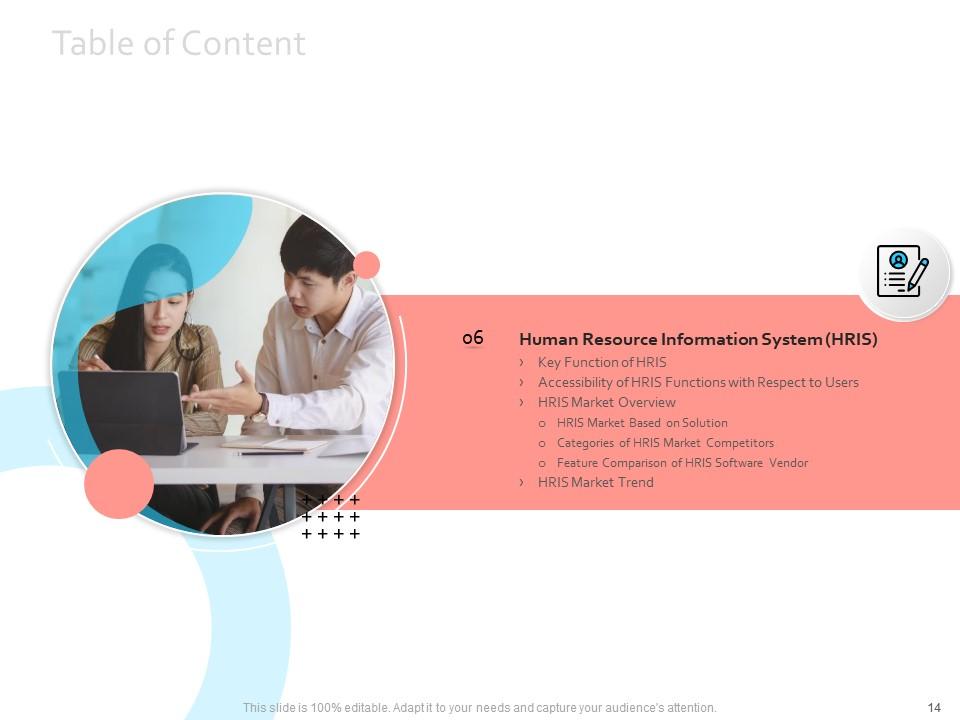 Table of Content

06 Human Resource Information System (HRIS)

› Key Function of HRIS
› Accessibility of HRIS Functions with Respect to Users
› HRIS Market Overview
o HRIS Market Based on Solution
o Categories of HRIS Market Competitors
o Feature Comparison of HRIS Software Vendor
› HRIS Market Trend

This slide is 100% editable. Adapt it to your needs and capture your audience's attention.

14